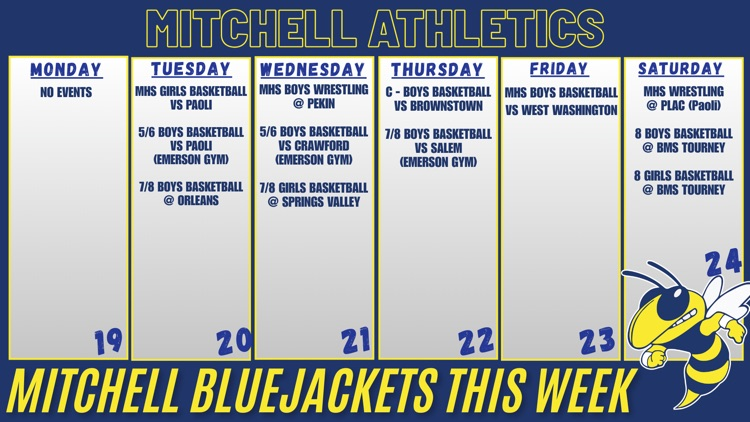 MITCHELL ATHLETICS

MONDAY

NO EVENTS

19

TUESDAY

MHS GIRLS BASKETBALL VS PAOLI

5/6 BOYS BASKETBALL VS PAOLI (EMERSON GYM)

7/8 BOYS BASKETBALL @ ORLEANS

20

WEDNESDAY

MHS BOYS WRESTLING @ PEKIN

5/6 BOYS BASKETBALL VS CRAWFORD (EMERSON GYM)

7/8 GIRLS BASKETBALL @ SPRINGS VALLEY

21

THURSDAY

C - BOYS BASKETBALL VS BROWNSTOWN

7/8 BOYS BASKETBALL VS SALEM (EMERSON GYM)

22

FRIDAY

MHS BOYS BASKETBALL VS WEST WASHINGTON

23

SATURDAY

MHS WRESTLING @ PLAC (Paoli)

8 BOYS BASKETBALL @ BMS TOURNEY

8 GIRLS BASKETBALL @ BMS TOURNEY

24

MITCHELL BLUEJACKETS THIS WEEK